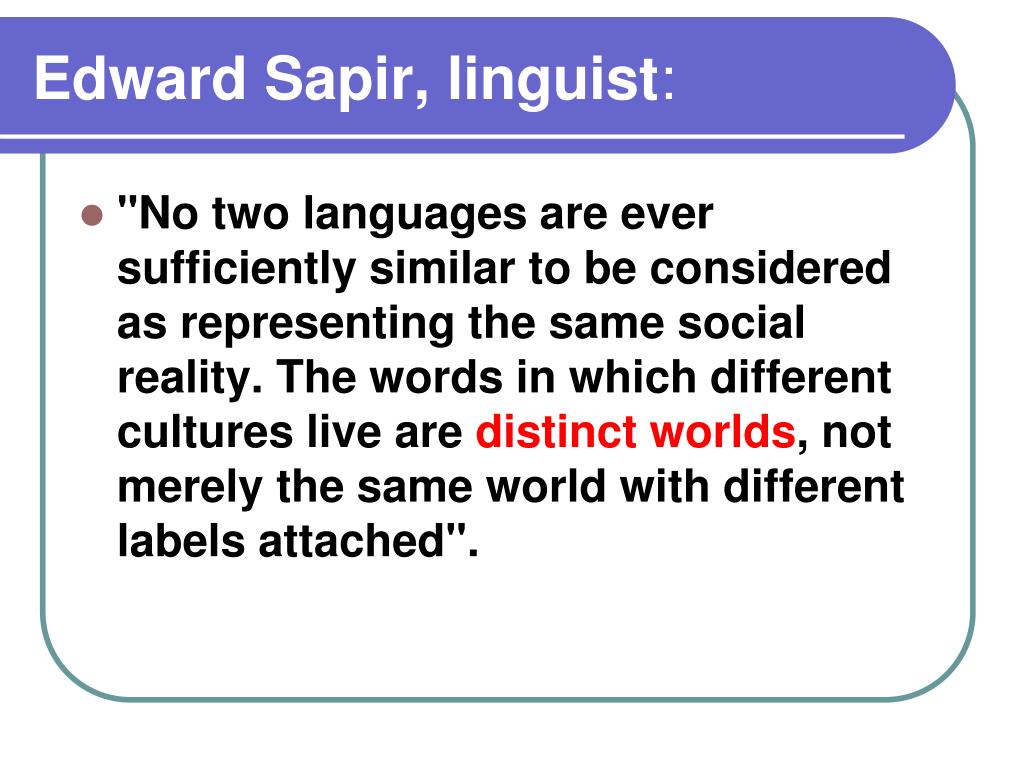 Edward Sapir, linguist:

"No two languages are ever sufficiently similar to be considered as representing the same social reality. The words in which different cultures live are distinct worlds, not merely the same world with different labels attached".